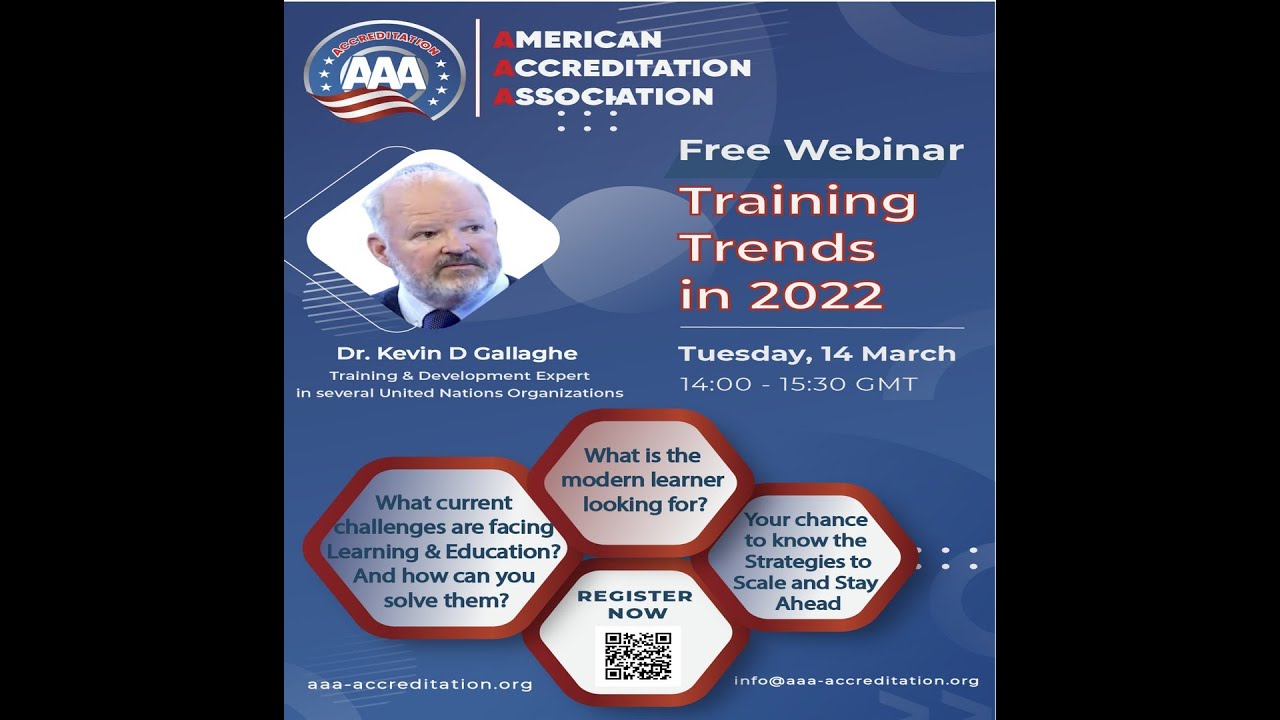 ACCREDITATION
AAA

AMERICAN
ACCREDITATION
ASSOCIATION

Free Webinar
Training Trends in 2022

Dr. Kevin D Gallaghe
Training & Development Expert in several United Nations Organizations

Tuesday, 14 March
14:00 - 15:30 GMT

What current challenges are facing Learning & Education? And how can you solve them?

What is the modern learner looking for?

Your chance to know the Strategies to Scale and Stay Ahead

REGISTER NOW

aaa-accreditation.org

info@aaa-accreditation.org